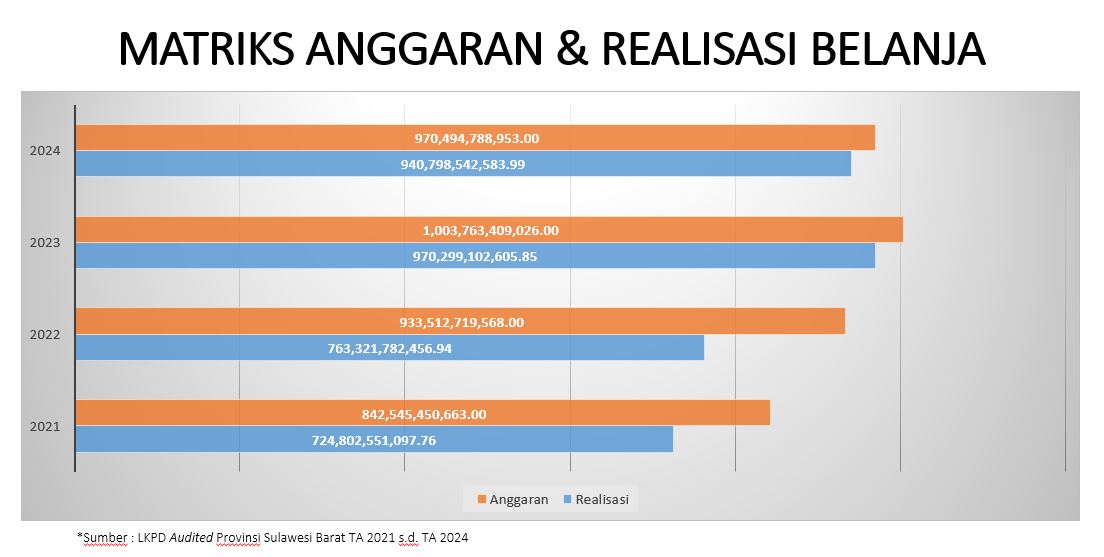 MATRIKS ANGGARAN & REALISASI BELANJA

2024
970,494,788,953.00
940,798,542,583.99

2023
1,003,763,409,026.00
970,299,102,605.85

2022
933,512,719,568.00
763,321,782,456.94

2021
842,545,450,663.00
724,802,551,097.76

Anggaran Realisasi

*Sumber : LKPD Audited Provinsi Sulawesi Barat TA 2021 s.d. TA 2024